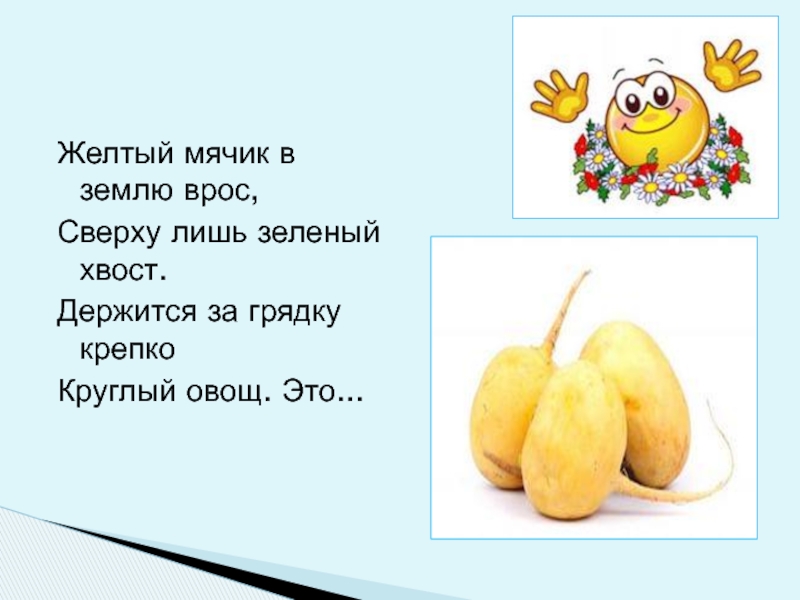 Желтый мячик в землю врос,

Сверху лишь зеленый хвост.

Держится за грядку крепко

Круглый овощ. Это...